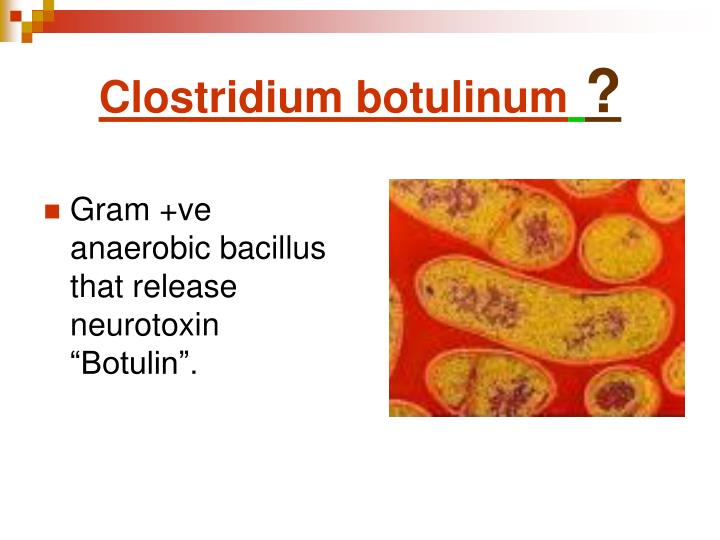 Clostridium botulinum ?

Gram +ve anaerobic bacillus that release neurotoxin “Botulin”.